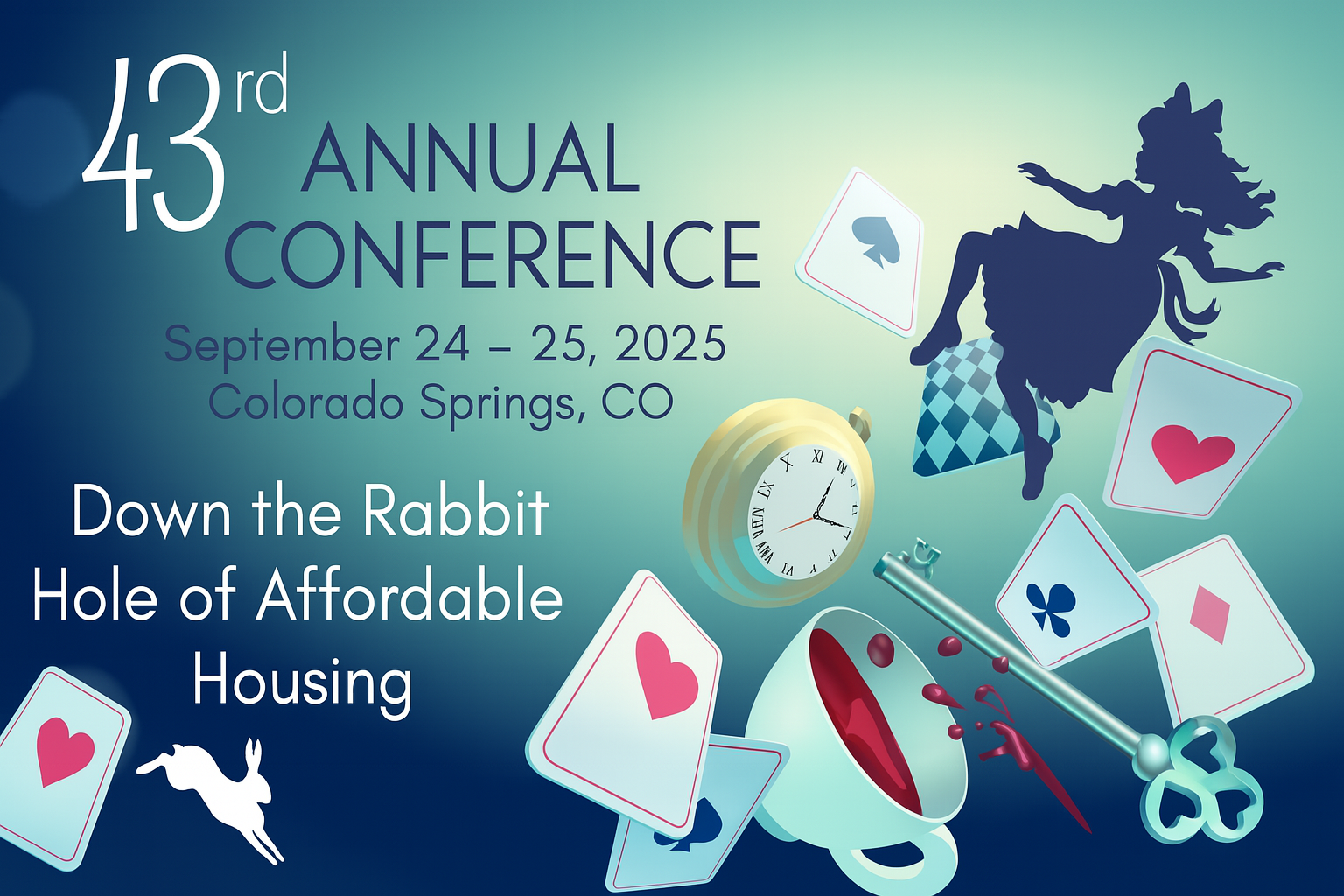 43rd ANNUAL CONFERENCE
September 24 – 25, 2025
Colorado Springs, CO

Down the Rabbit Hole of Affordable Housing